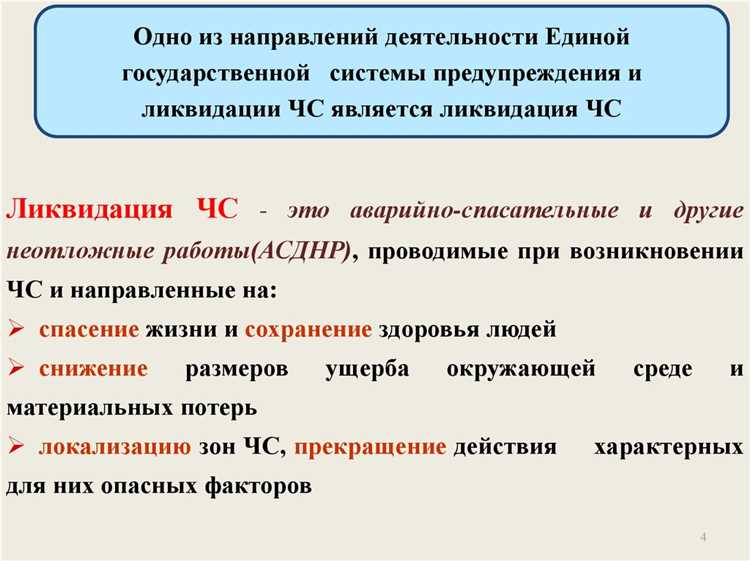 Одно из направлений деятельности Единой государственной системы предупреждения и ликвидации ЧС является ликвидация ЧС

Ликвидация ЧС - это аварийно-спасательные и другие неотложные работы(АСДНР), проводимые при возникновении ЧС и направленные на:

➢ спасение жизни и сохранение здоровья людей

➢ снижение размеров ущерба окружающей среде и материальных потерь

➢ локализацию зон ЧС, прекращение действия характерных для них опасных факторов

4